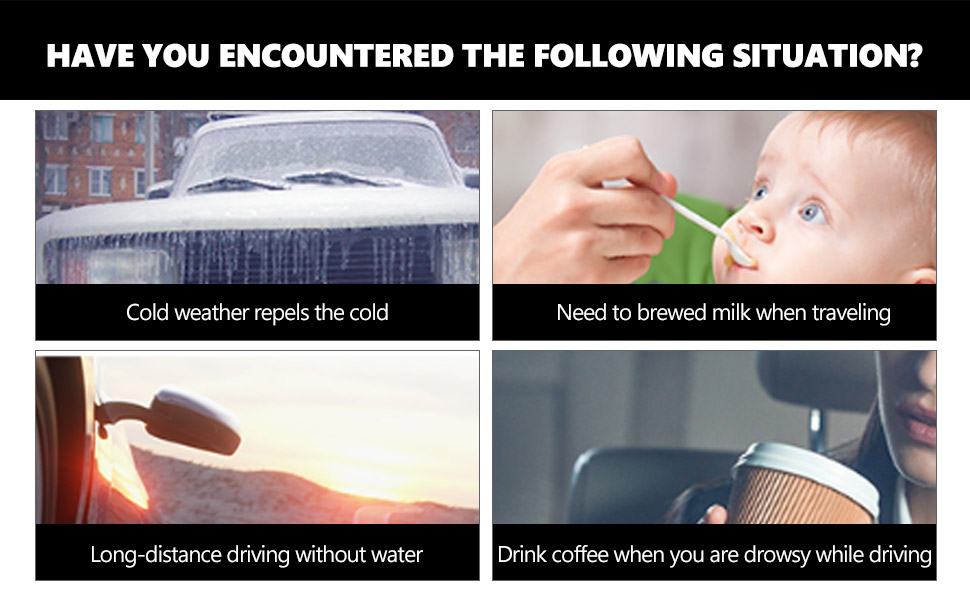 HAVE YOU ENCOUNTERED THE FOLLOWING SITUATION?

Cold weather repels the cold

Need to brewed milk when traveling

Long-distance driving without water

Drink coffee when you are drowsy while driving